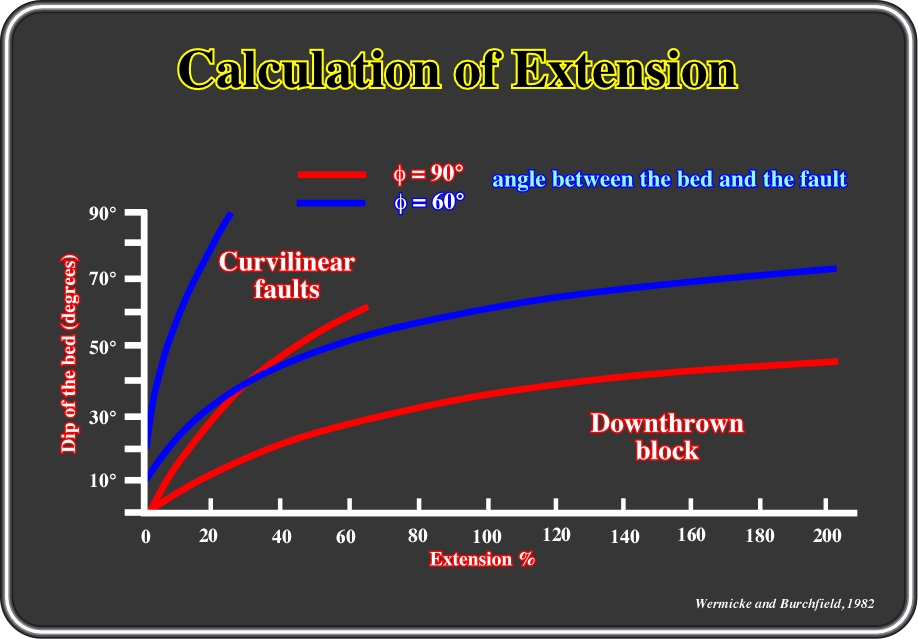 Calculation of Extension

$\phi = 90°$
$\phi = 60°$
angle between the bed and the fault

Dip of the bed (degrees)
90°
70°
50°
30°
10°

Curvilinear faults

Downthrown block

0 20 40 60 80 100 120 140 160 180 200
Extension %

Wermicke and Burchfield, 1982